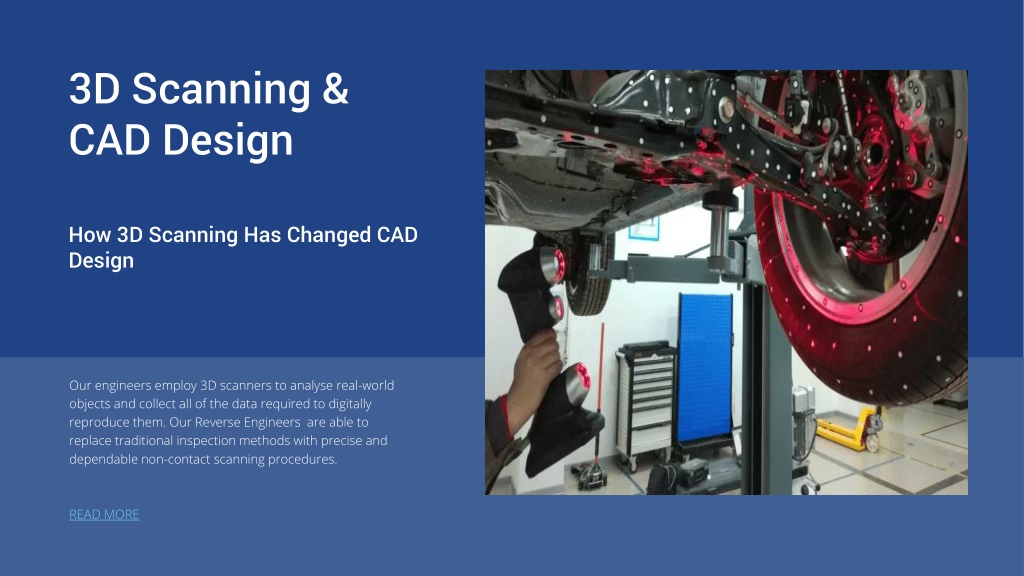 3D Scanning & CAD Design

How 3D Scanning Has Changed CAD Design

Our engineers employ 3D scanners to analyse real-world objects and collect all of the data required to digitally reproduce them. Our Reverse Engineers are able to replace traditional inspection methods with precise and dependable non-contact scanning procedures.

READ MORE